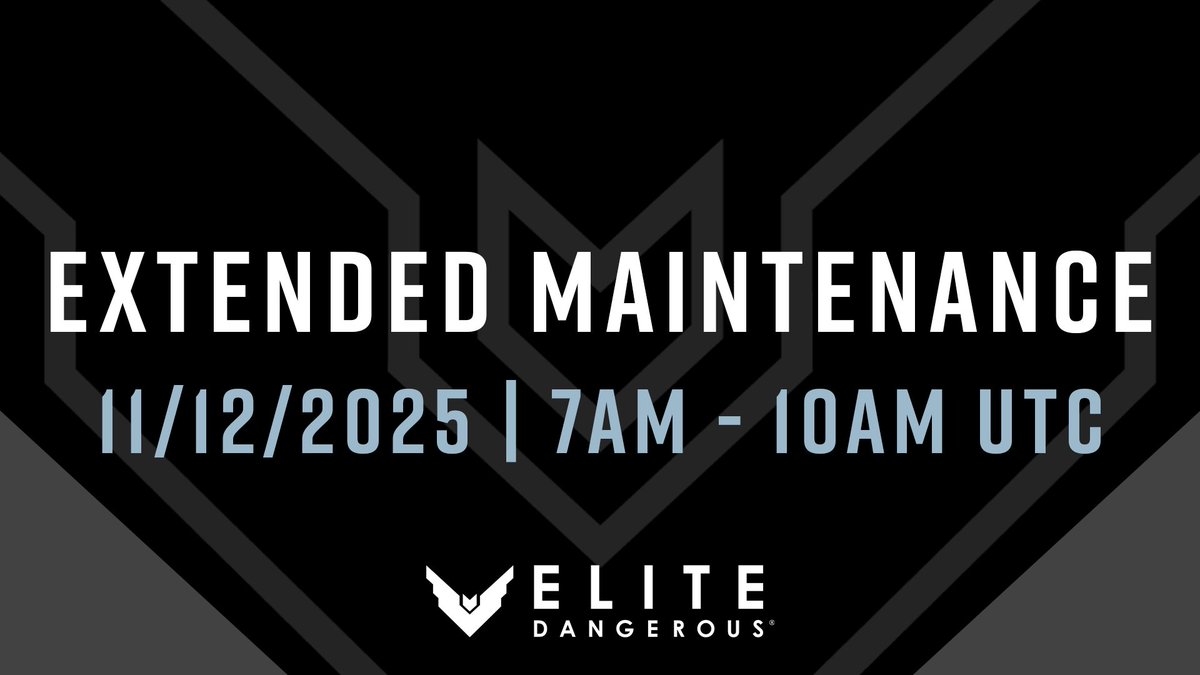 EXTENDED MAINTENANCE

11/12/2025 | 7AM - 10AM UTC

ELITE DANGEROUS®